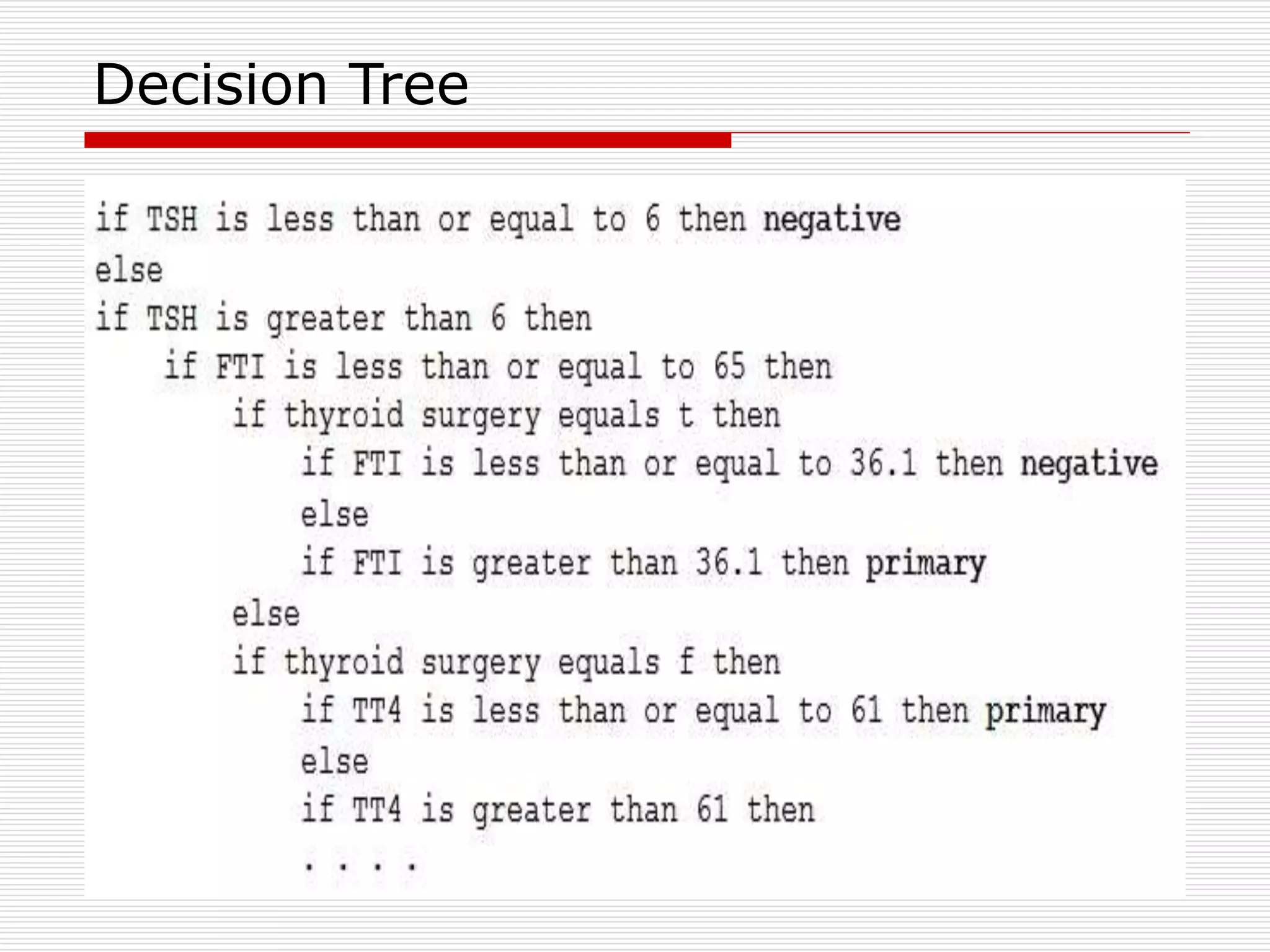 Decision Tree

if TSH is less than or equal to 6 then negative
else
if TSH is greater than 6 then
if FTI is less than or equal to 65 then
if thyroid surgery equals t then
if FTI is less than or equal to 36.1 then negative
else
if FTI is greater than 36.1 then primary
else
if thyroid surgery equals f then
if TT4 is less than or equal to 61 then primary
else
if TT4 is greater than 61 then
. . . .